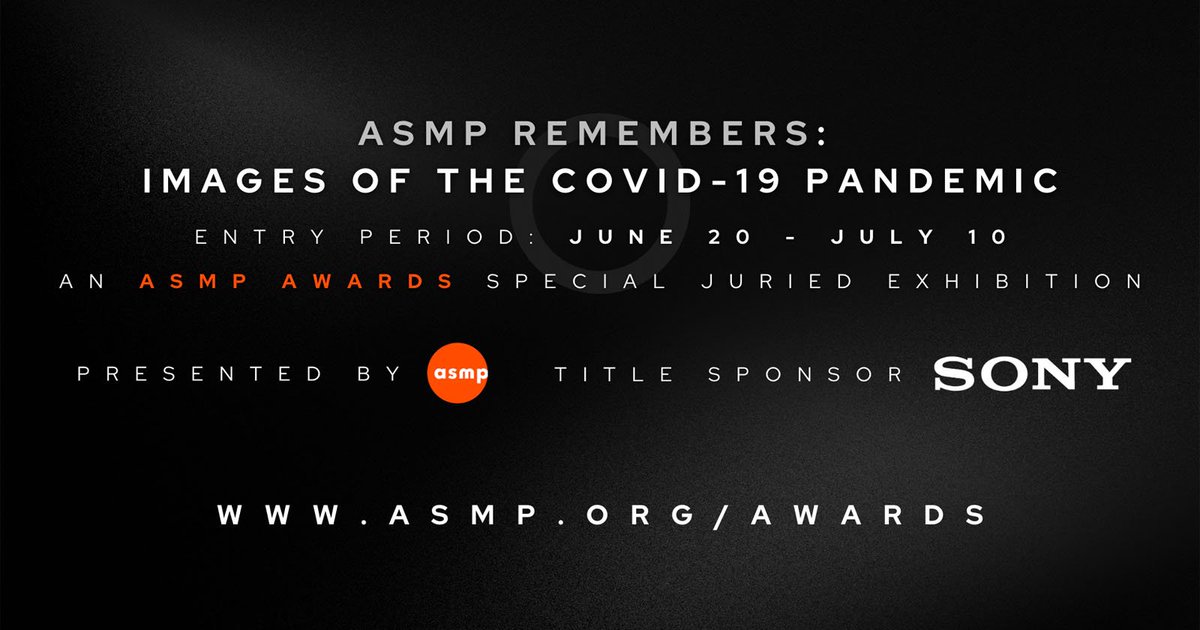 ASMP REMEMBERS:
IMAGES OF THE COVID-19 PANDEMIC

ENTRY PERIOD: JUNE 20 - JULY 10

AN ASMP AWARDS SPECIAL JURIED EXHIBITION

PRESENTED BY asmp TITLE SPONSOR SONY

WWW.ASMP.ORG/AWARDS